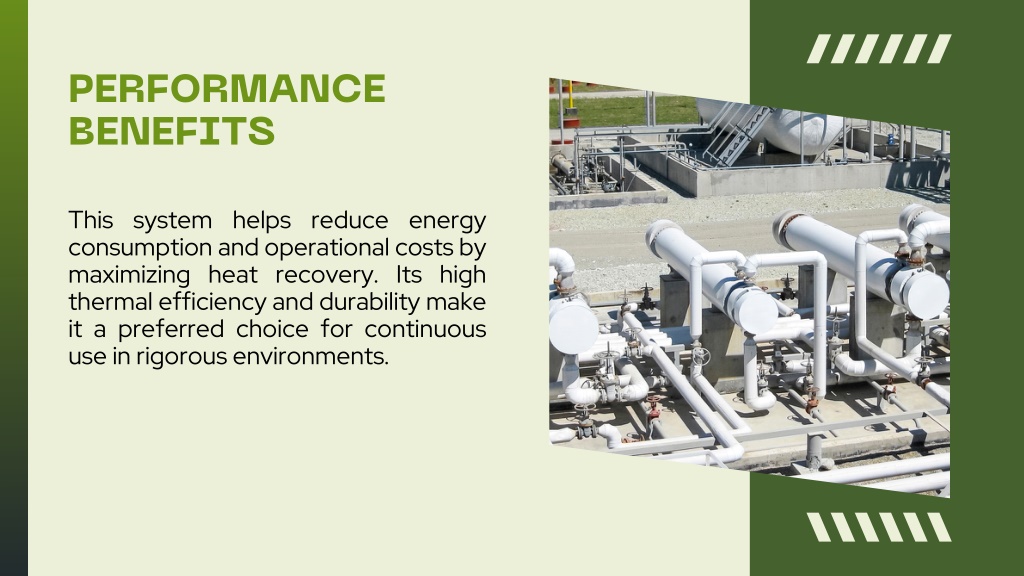 PERFORMANCE BENEFITS

This system helps reduce energy consumption and operational costs by maximizing heat recovery. Its high thermal efficiency and durability make it a preferred choice for continuous use in rigorous environments.